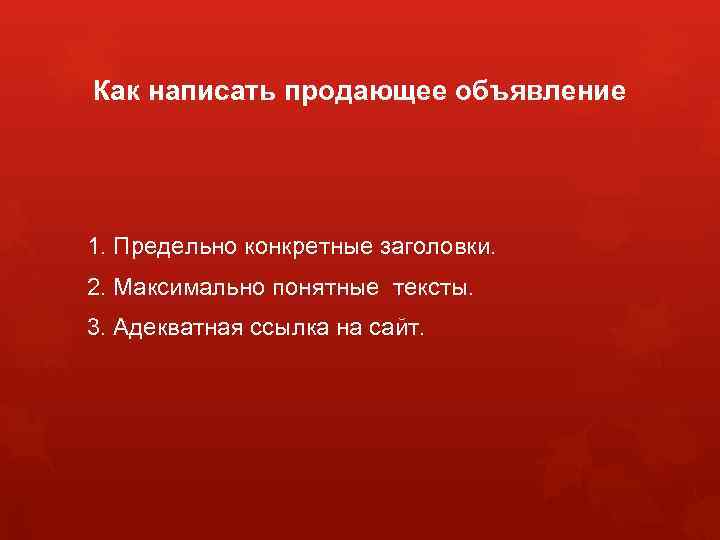 Как написать продающее объявление

1. Предельно конкретные заголовки.

2. Максимально понятные  тексты.

3. Адекватная ссылка на сайт.